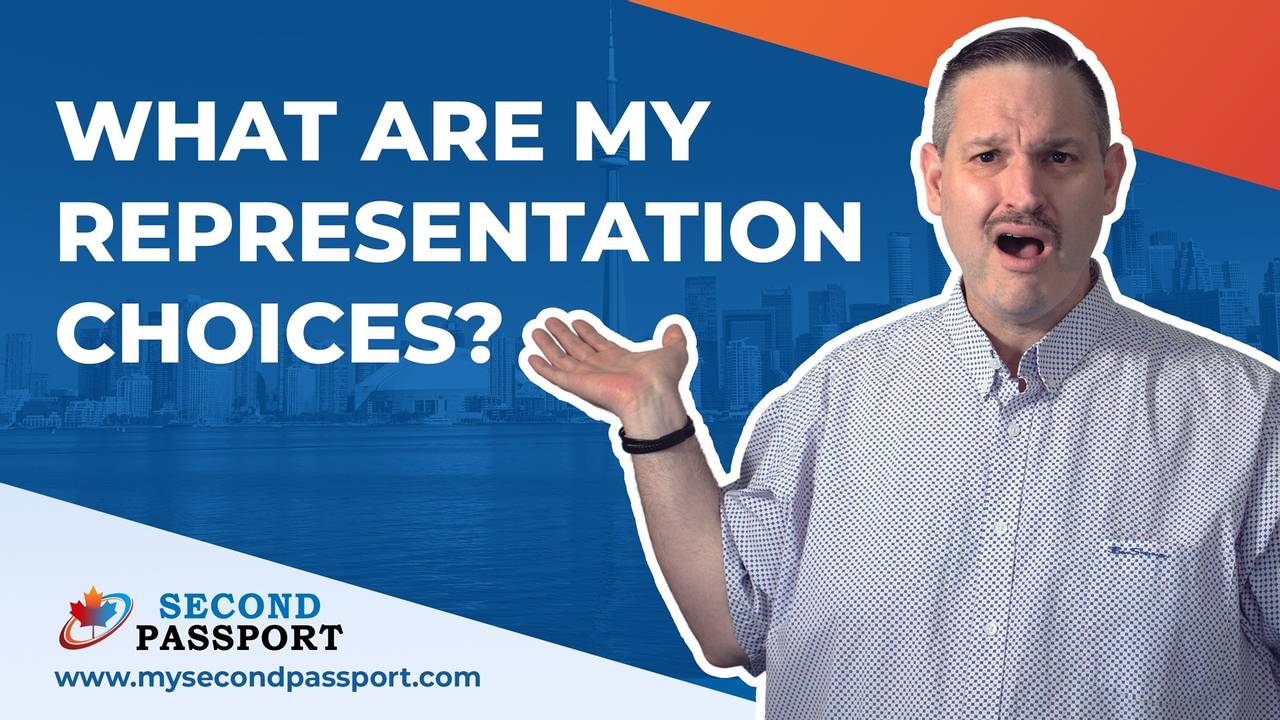 WHAT ARE MY REPRESENTATION CHOICES?

SECOND PASSPORT

www.mysecondpassport.com